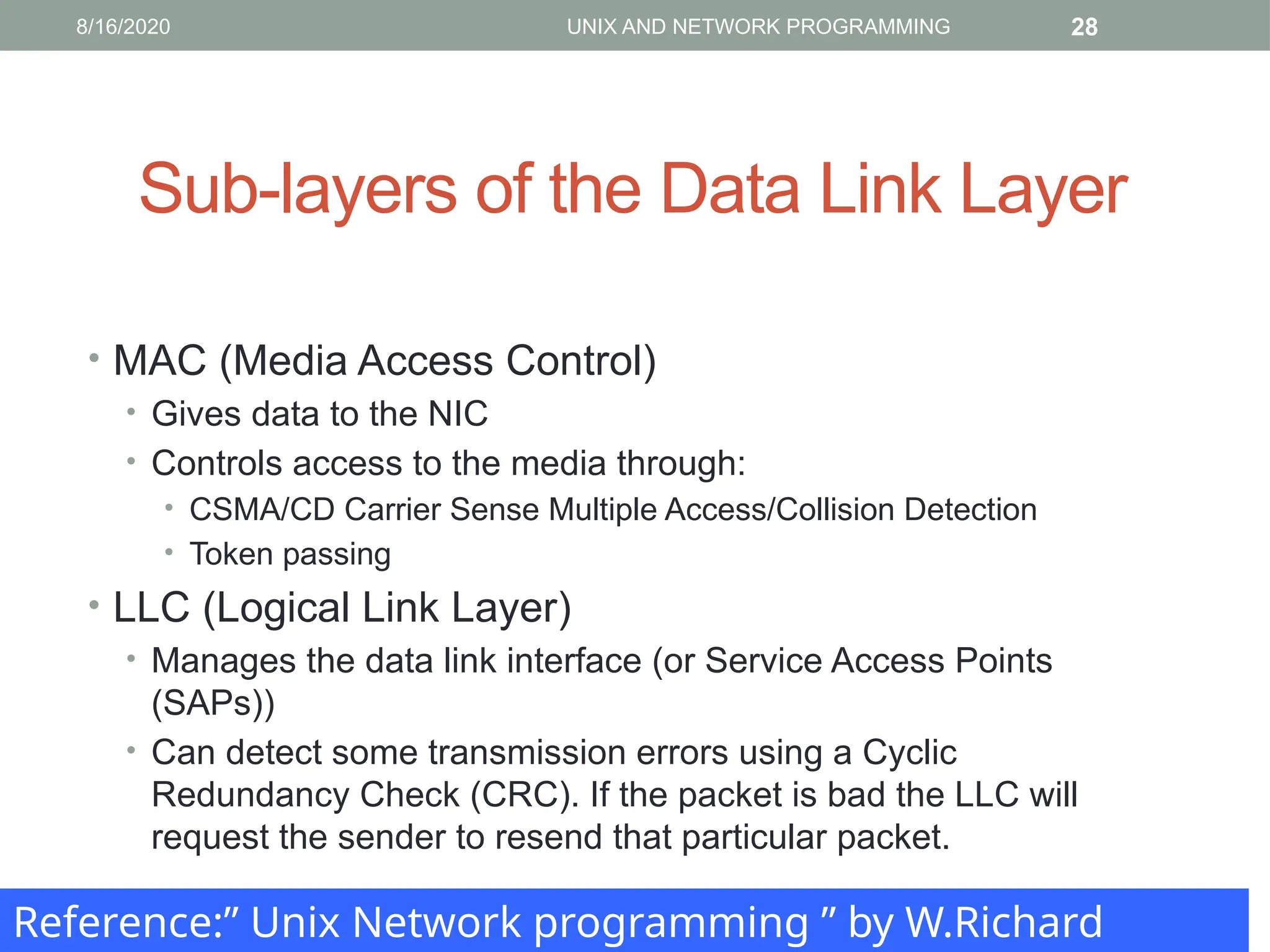 8/16/2020 UNIX AND NETWORK PROGRAMMING 28

Sub-layers of the Data Link Layer

• MAC (Media Access Control)
  • Gives data to the NIC
  • Controls access to the media through:
    • CSMA/CD Carrier Sense Multiple Access/Collision Detection
    • Token passing
• LLC (Logical Link Layer)
  • Manages the data link interface (or Service Access Points (SAPs))
  • Can detect some transmission errors using a Cyclic Redundancy Check (CRC). If the packet is bad the LLC will request the sender to resend that particular packet.

Reference:” Unix Network programming ” by W.Richard